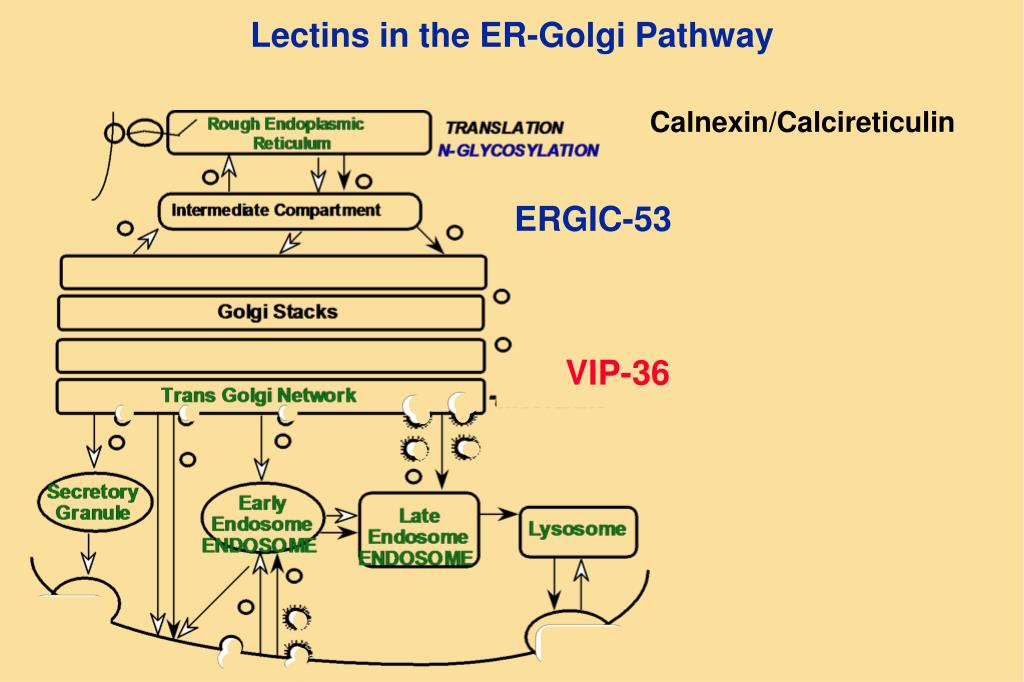 Lectins in the ER-Golgi Pathway

Rough Endoplasmic Reticulum

TRANSLATION
N-GLYCOSYLATION

Calnexin/Calcireticulin

Intermediate Compartment

ERGIC-53

Golgi Stacks

VIP-36

Trans Golgi Network

Secretory Granule

Early Endosome
ENDOSOME

Late Endosome
ENDOSOME

Lysosome